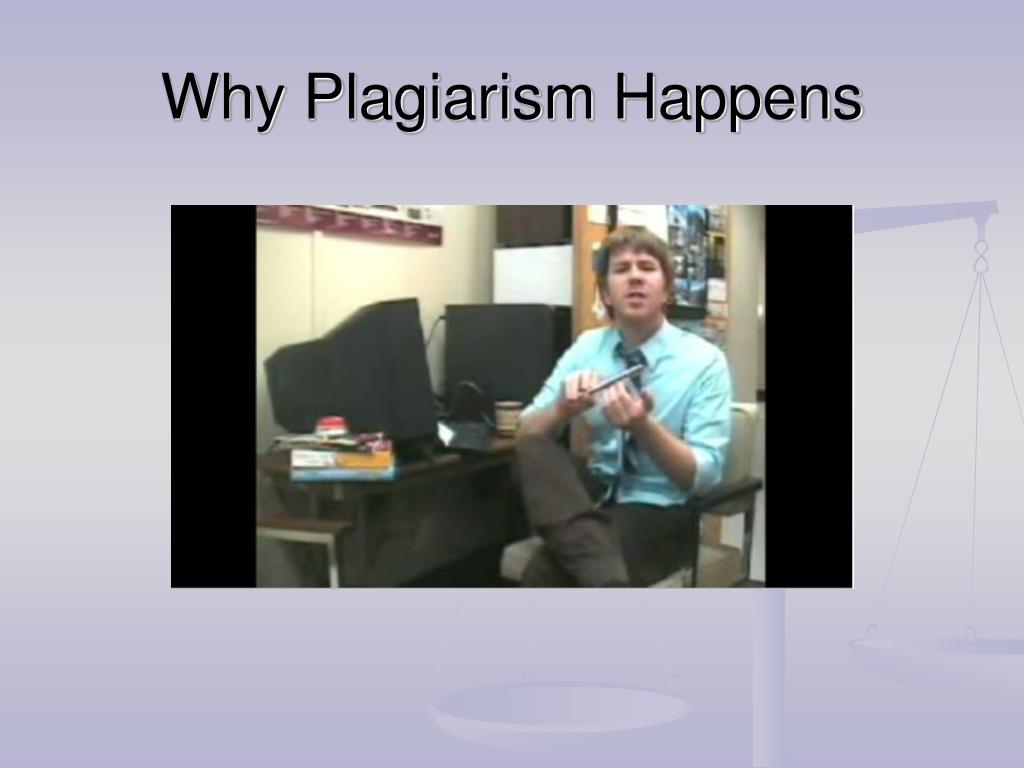 Why Plagiarism Happens